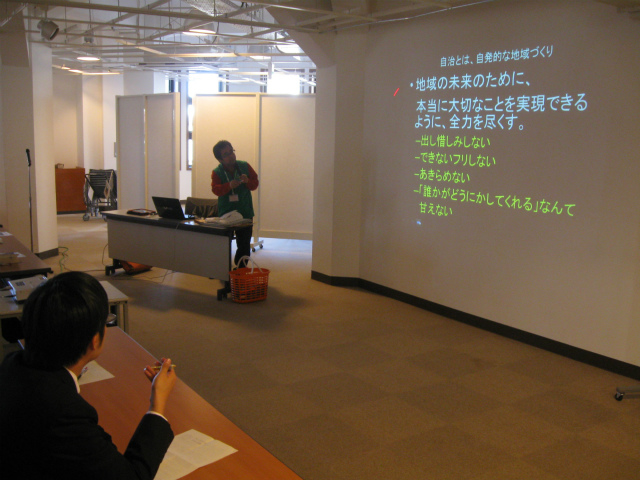 自治とは、自発的な地域づくり

・地域の未来のために、本当に大切なことを実現できるように、全力を尽くす。

–出し惜しみしない
–できないフリしない
–あきらめない
–「誰かがどうにかしてくれる」なんて甘えない